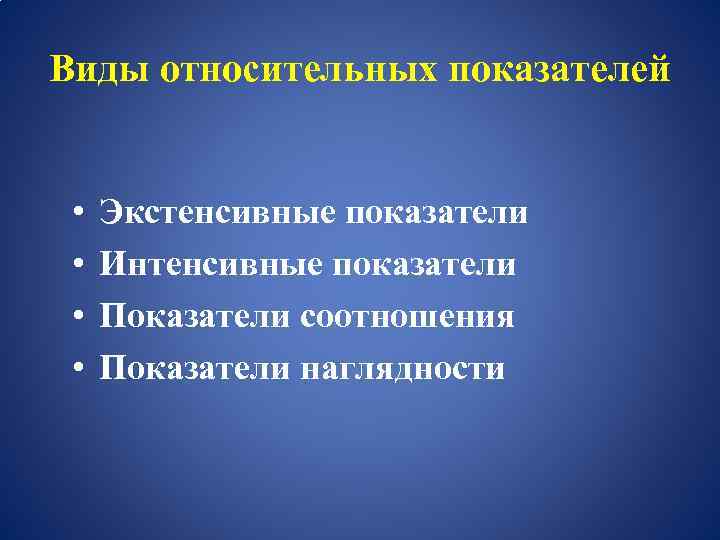 Виды относительных показателей

• Экстенсивные показатели
• Интенсивные показатели
• Показатели соотношения
• Показатели наглядности